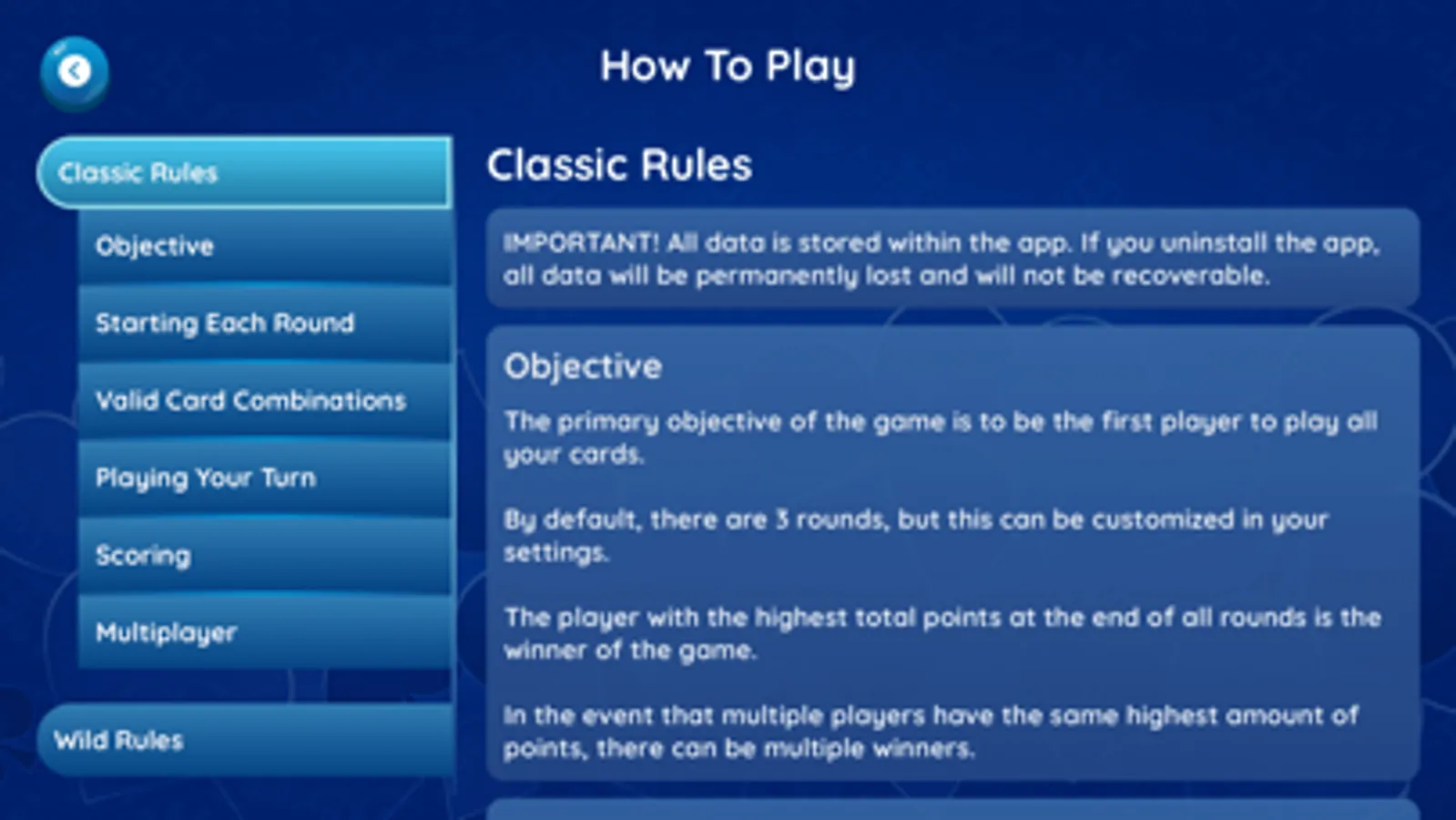 How To Play

Classic Rules

Objective

Starting Each Round

Valid Card Combinations

Playing Your Turn

Scoring

Multiplayer

Wild Rules

Classic Rules

IMPORTANT! All data is stored within the app. If you uninstall the app, all data will be permanently lost and will not be recoverable.

Objective

The primary objective of the game is to be the first player to play all your cards.

By default, there are 3 rounds, but this can be customized in your settings.

The player with the highest total points at the end of all rounds is the winner of the game.

In the event that multiple players have the same highest amount of points, there can be multiple winners.